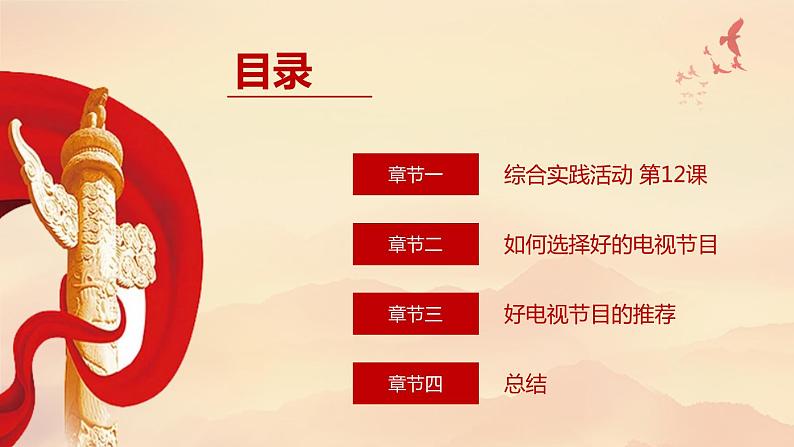 目录

章节一 综合实践活动 第12课

章节二 如何选择好的电视节目

章节三 好电视节目的推荐

章节四 总结